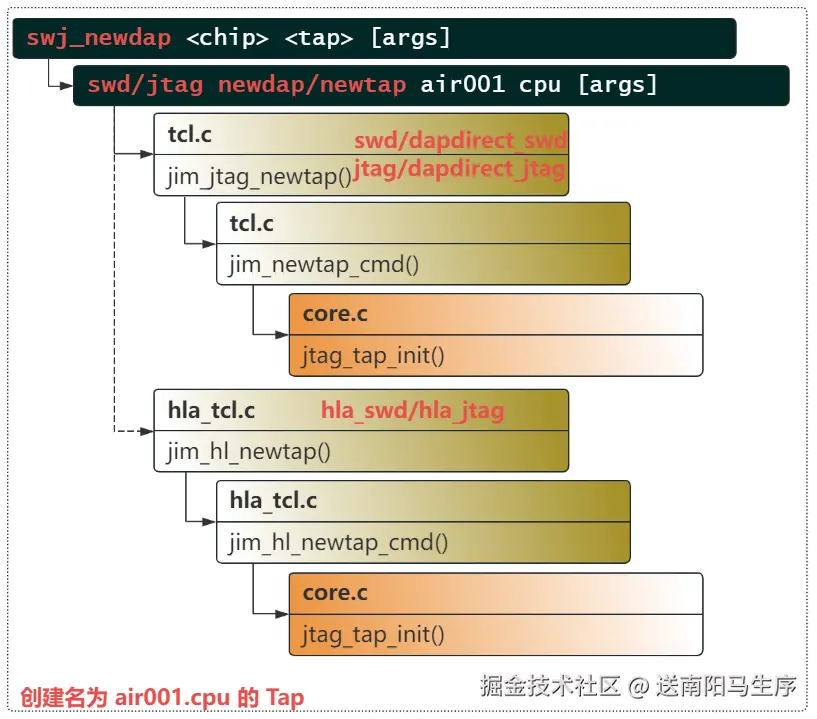 swj_newdap <chip> <tap> [args]

swd/jtag newdap/newtap air001 cpu [args]

tcl.c
swd/dapdirect_swd
jtag/dapdirect_jtag
jim_jtag_newtap()

tcl.c
jim_newtap_cmd()

core.c
jtag_tap_init()

hla_tcl.c
hla_swd/hla_jtag
jim_hl_newtap()

hla_tcl.c
jim_hl_newtap_cmd()

core.c
jtag_tap_init()

创建名为 air001.cpu 的 Tap

掘金技术社区 @ 送南阳马生序